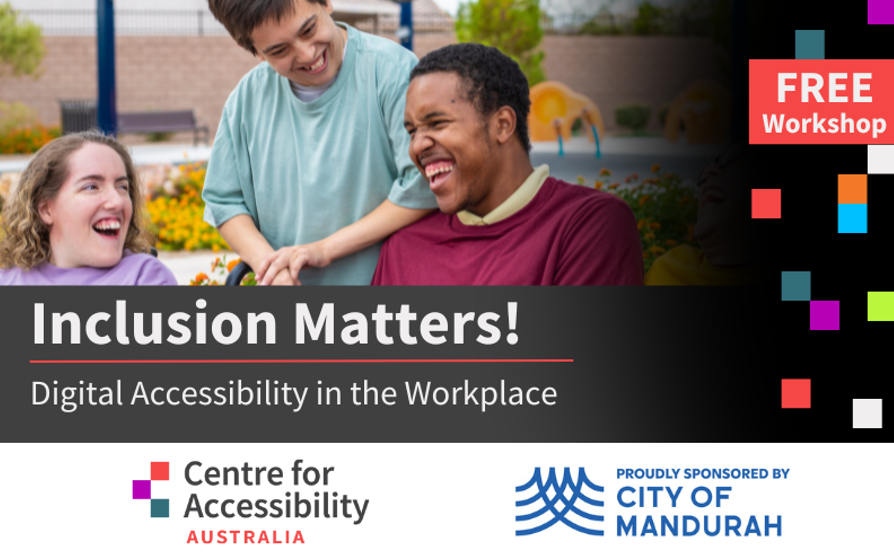 FREE Workshop

Inclusion Matters!

Digital Accessibility in the Workplace

Centre for Accessibility AUSTRALIA

PROUDLY SPONSORED BY CITY OF MANDURAH